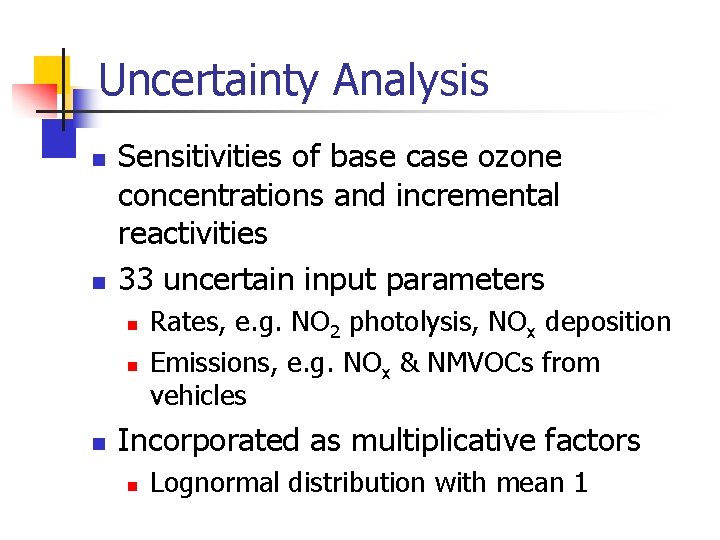 Uncertainty Analysis

Sensitivities of base case ozone concentrations and incremental reactivities

33 uncertain input parameters

Rates, e.g. $NO_2$ photolysis, $NO_x$ deposition

Emissions, e.g. $NO_x$ & NMVOCs from vehicles

Incorporated as multiplicative factors

Lognormal distribution with mean 1